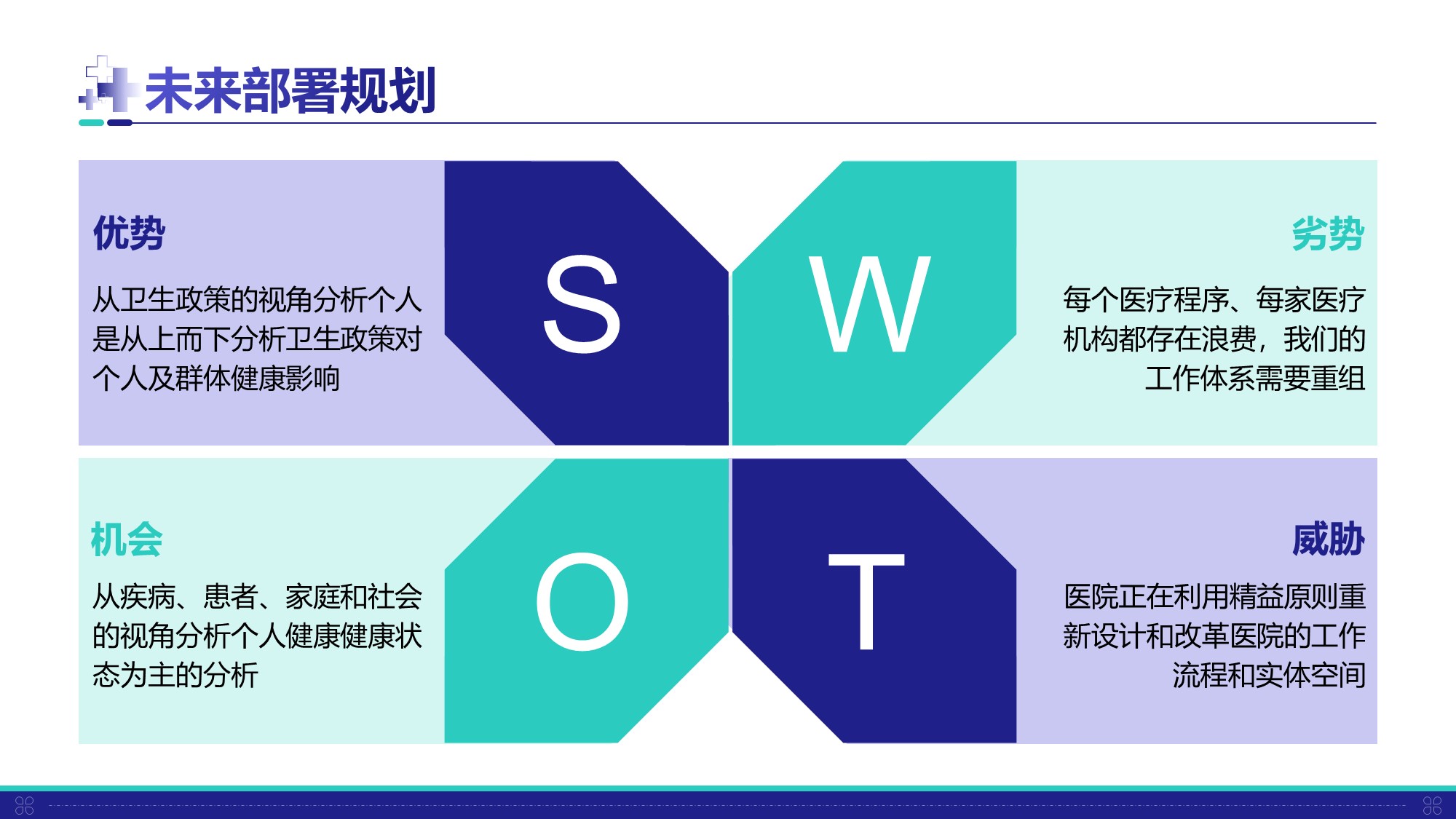 未来部署规划

优势

从卫生政策的视角分析个人是从上而下分析卫生政策对个人及群体健康影响

S

W

劣势

每个医疗程序、每家医疗机构都存在浪费，我们的工作体系需要重组

机会

从疾病、患者、家庭和社会的视角分析个人健康健康状态为主的分析

O

T

威胁

医院正在利用精益原则重新设计和改革医院的工作流程和实体空间